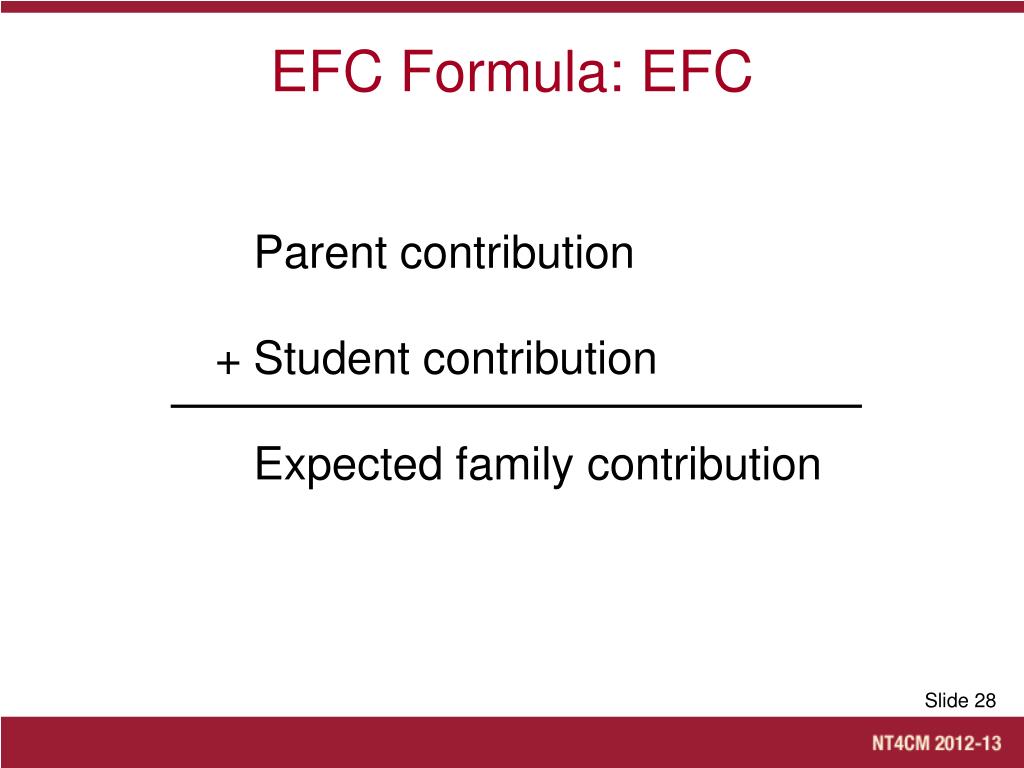 EFC Formula: EFC

Parent contribution

+ Student contribution

Expected family contribution

Slide 28

NT4CM 2012-13